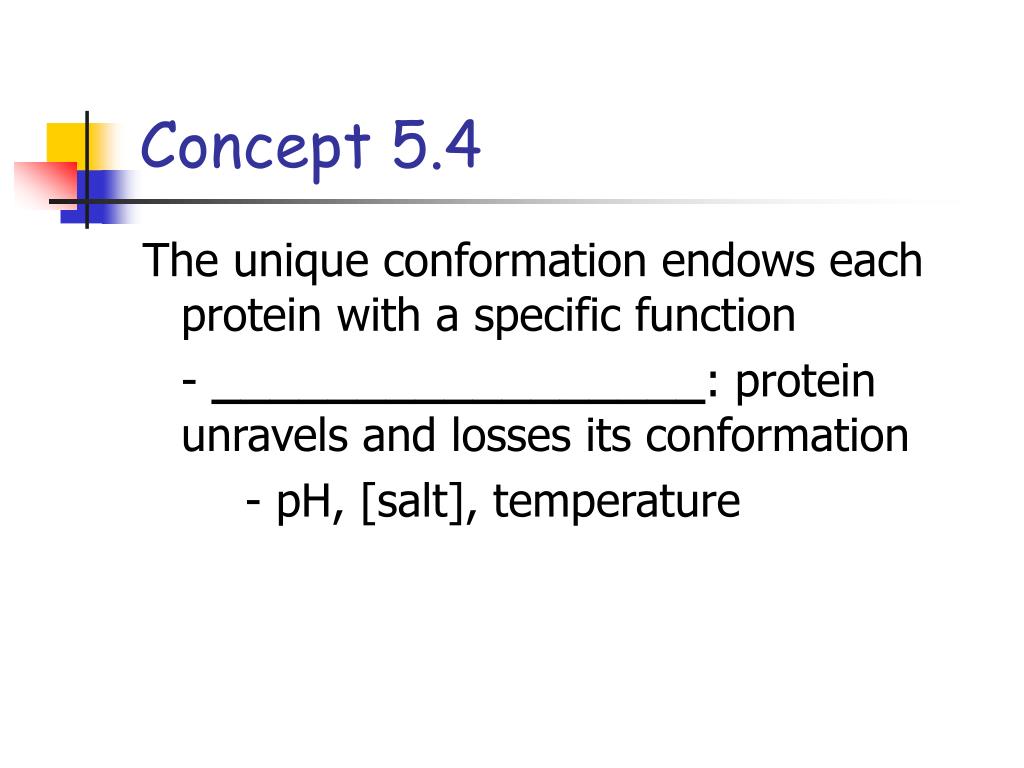 Concept 5.4

The unique conformation endows each protein with a specific function

- ____________________: protein unravels and losses its conformation

- pH, [salt], temperature